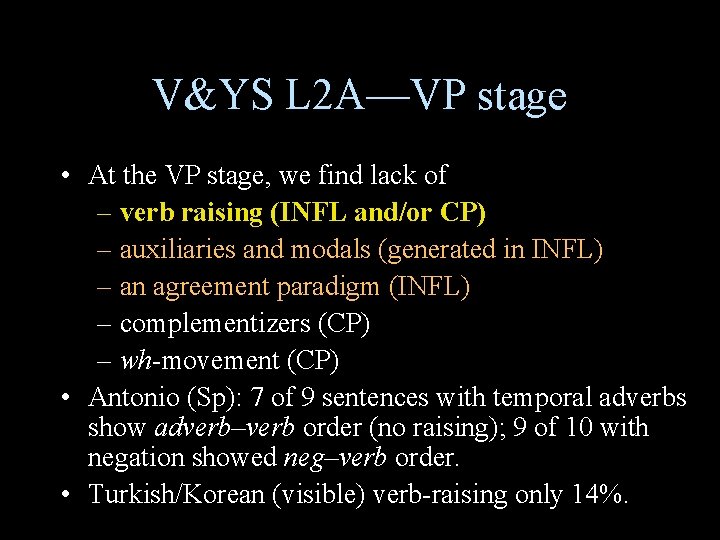 V&YS L2A—VP stage

• At the VP stage, we find lack of
 – verb raising (INFL and/or CP)
 – auxiliaries and modals (generated in INFL)
 – an agreement paradigm (INFL)
 – complementizers (CP)
 – wh-movement (CP)
• Antonio (Sp): 7 of 9 sentences with temporal adverbs show adverb–verb order (no raising); 9 of 10 with negation showed neg–verb order.
• Turkish/Korean (visible) verb-raising only 14%.